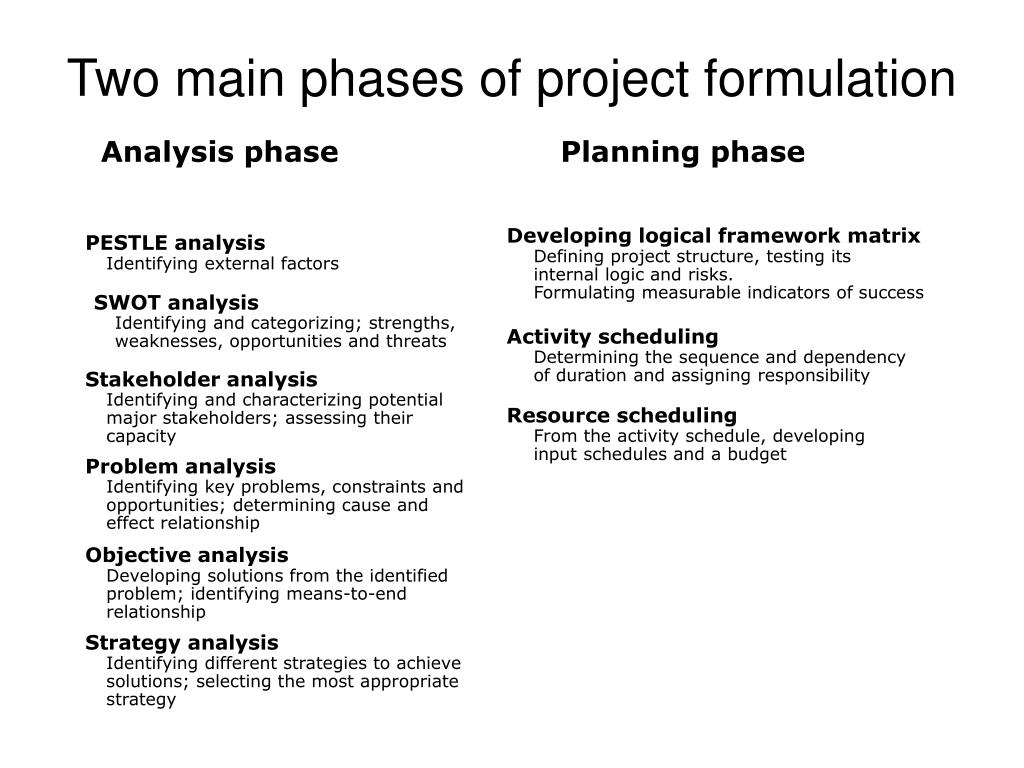 Two main phases of project formulation

Analysis phase

PESTLE analysis
Identifying external factors

SWOT analysis
Identifying and categorizing; strengths, weaknesses, opportunities and threats

Stakeholder analysis
Identifying and characterizing potential major stakeholders; assessing their capacity

Problem analysis
Identifying key problems, constraints and opportunities; determining cause and effect relationship

Objective analysis
Developing solutions from the identified problem; identifying means-to-end relationship

Strategy analysis
Identifying different strategies to achieve solutions; selecting the most appropriate strategy

Planning phase

Developing logical framework matrix
Defining project structure, testing its internal logic and risks.
Formulating measurable indicators of success

Activity scheduling
Determining the sequence and dependency of duration and assigning responsibility

Resource scheduling
From the activity schedule, developing input schedules and a budget